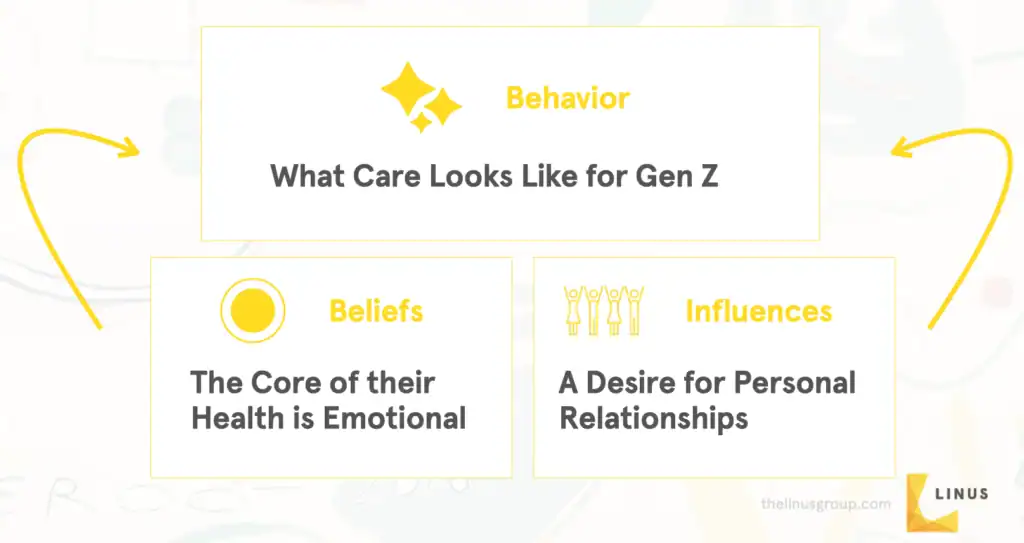 Behavior

What Care Looks Like for Gen Z

Beliefs

The Core of their Health is Emotional

Influences

A Desire for Personal Relationships

thelinusgroup.com

LINUS